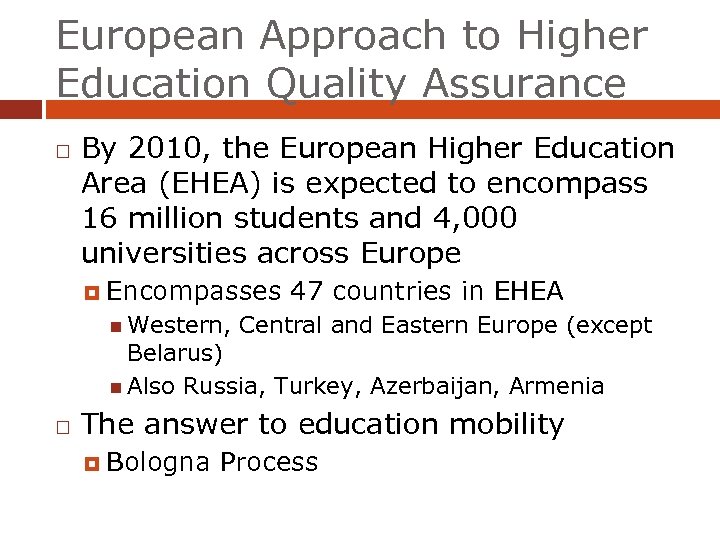 European Approach to Higher Education Quality Assurance

By 2010, the European Higher Education Area (EHEA) is expected to encompass 16 million students and 4,000 universities across Europe

Encompasses 47 countries in EHEA

Western, Central and Eastern Europe (except Belarus)

Also Russia, Turkey, Azerbaijan, Armenia

The answer to education mobility

Bologna Process